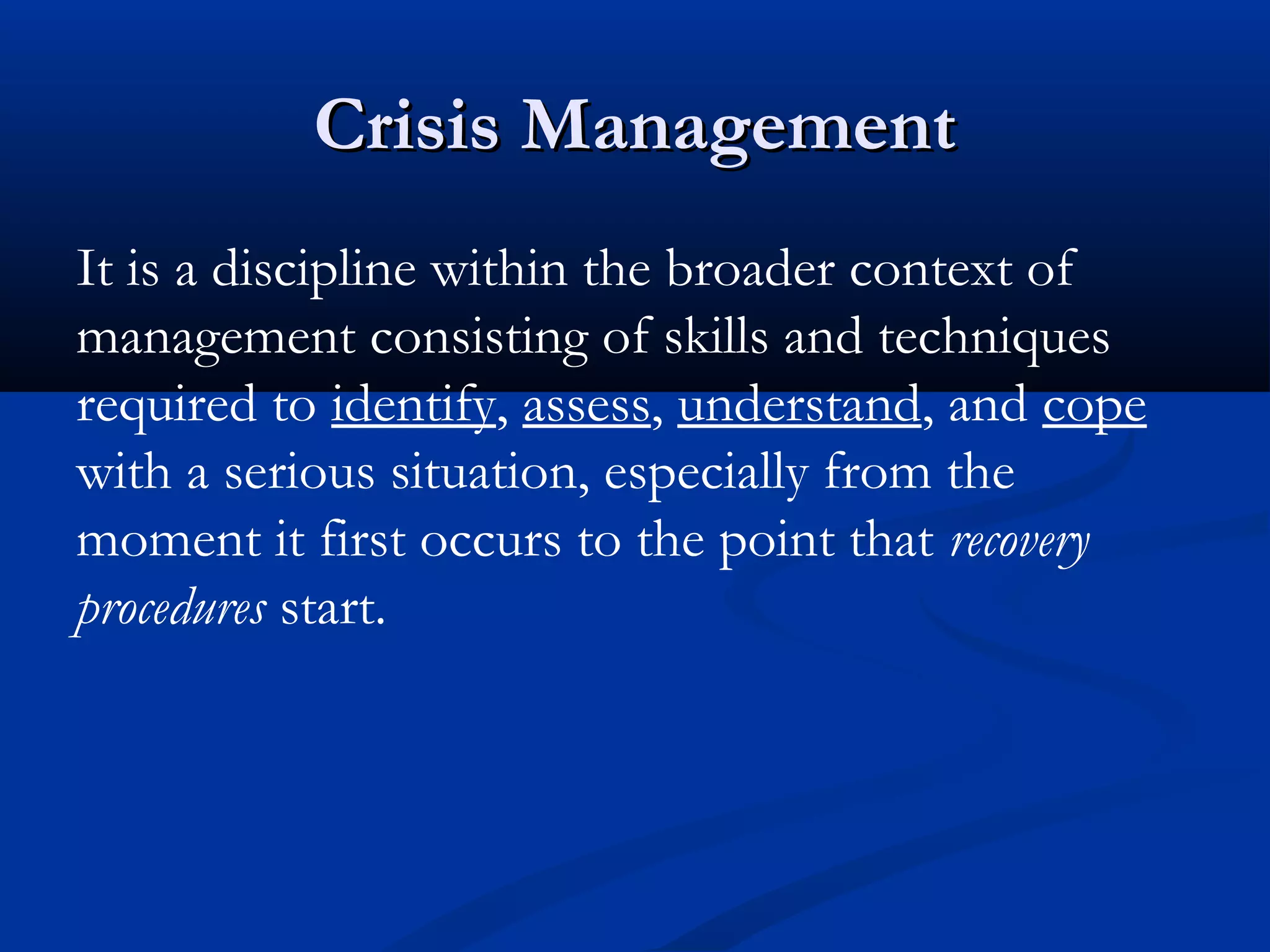 Crisis Management

It is a discipline within the broader context of management consisting of skills and techniques required to identify, assess, understand, and cope with a serious situation, especially from the moment it first occurs to the point that recovery procedures start.